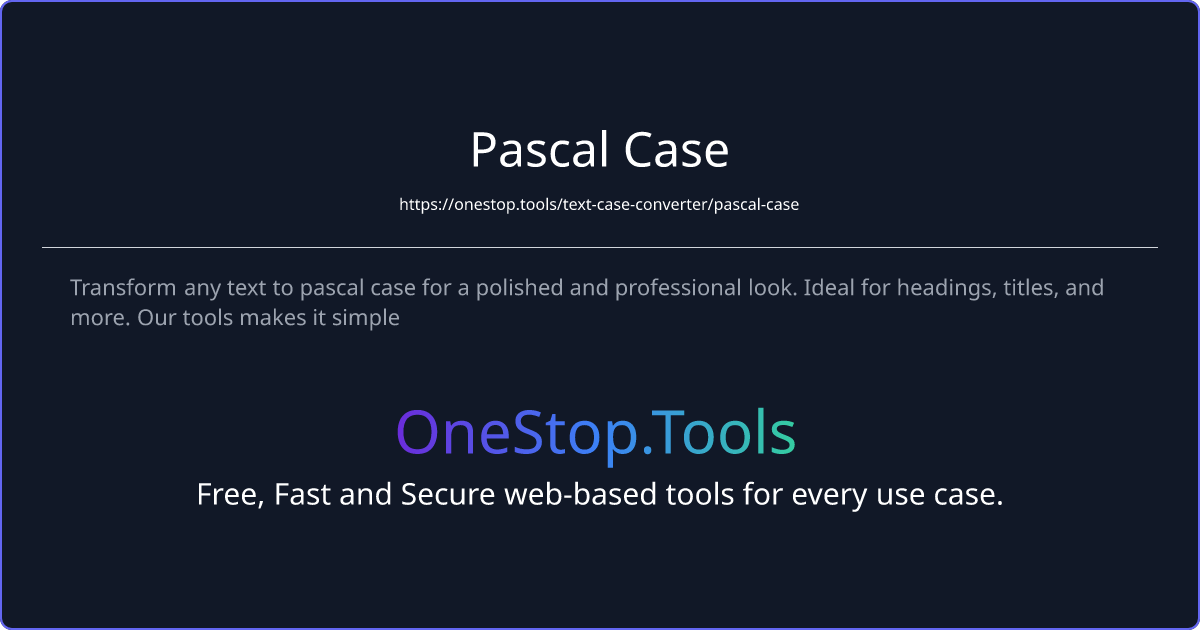 Pascal Case

https://onestop.tools/text-case-converter/pascal-case

Transform any text to pascal case for a polished and professional look. Ideal for headings, titles, and more. Our tools makes it simple

OneStop.Tools

Free, Fast and Secure web-based tools for every use case.